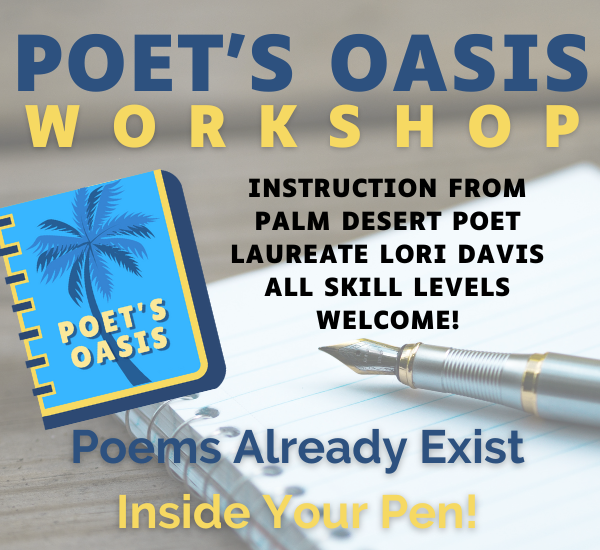 POET'S OASIS
WORKSHOP

POET'S OASIS

INSTRUCTION FROM PALM DESERT POET LAUREATE LORI DAVIS
ALL SKILL LEVELS WELCOME!

Poems Already Exist
Inside Your Pen!